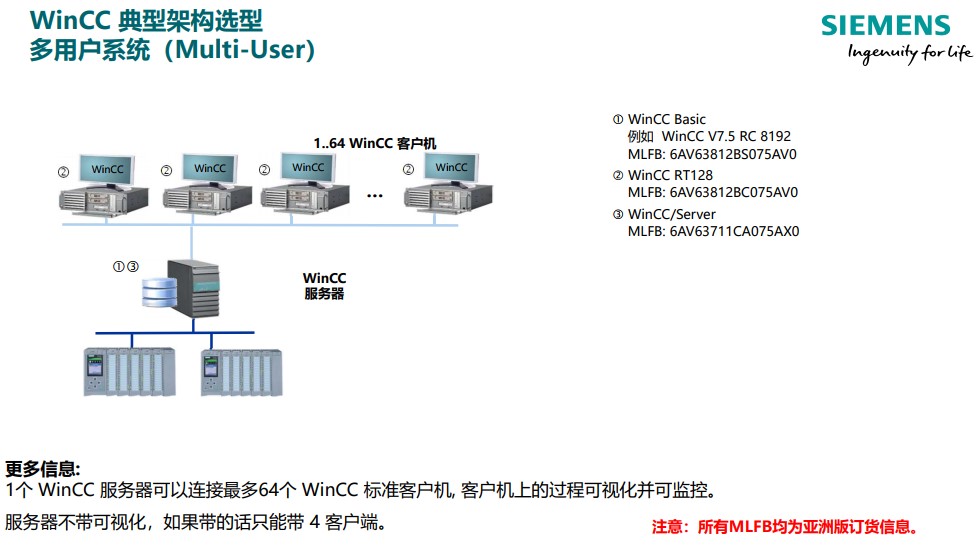 WinCC 典型架构选型
多用户系统（Multi-User）

SIEMENS
Ingenuity for life

1..64 WinCC 客户机

② WinCC ② WinCC ② WinCC ... ② WinCC

①③

WinCC
服务器

① WinCC Basic
例如 WinCC V7.5 RC 8192
MLFB: 6AV63812BS075AV0
② WinCC RT128
MLFB: 6AV63812BC075AV0
③ WinCC/Server
MLFB: 6AV63711CA075AX0

更多信息:
1个 WinCC 服务器可以连接最多64个 WinCC 标准客户机, 客户机上的过程可视化并可监控。

服务器不带可视化，如果带的话只能带 4 客户端。

注意：所有MLFB均为亚洲版订货信息。